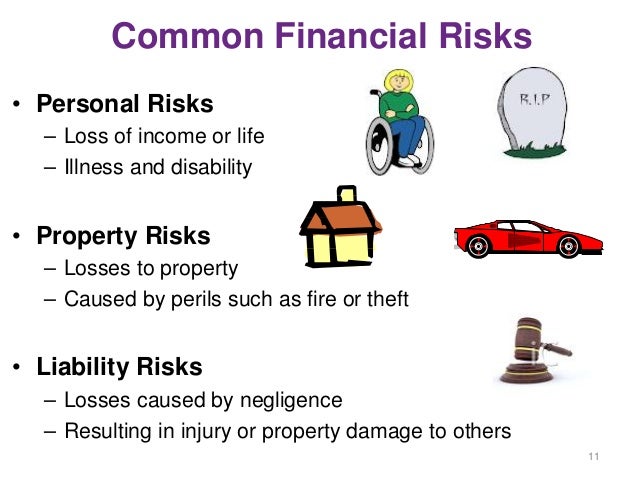 Common Financial Risks

• Personal Risks
– Loss of income or life
– Illness and disability

R.I.P

• Property Risks
– Losses to property
– Caused by perils such as fire or theft

• Liability Risks
– Losses caused by negligence
– Resulting in injury or property damage to others

11